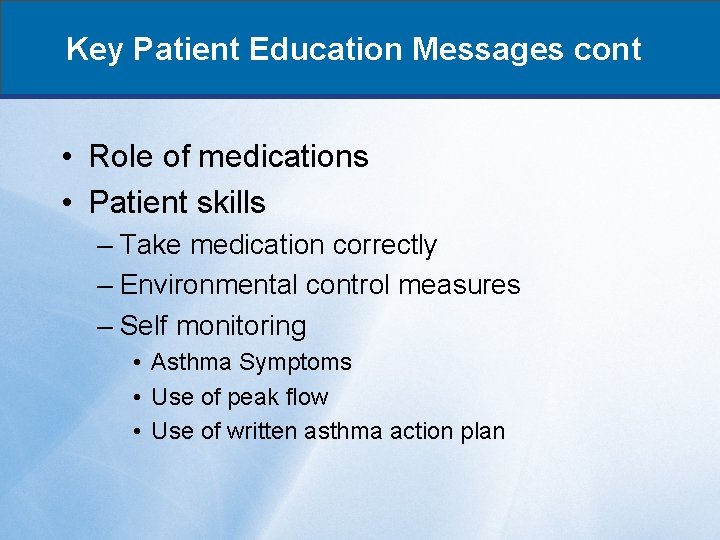 Key Patient Education Messages cont

• Role of medications
• Patient skills
– Take medication correctly
– Environmental control measures
– Self monitoring
• Asthma Symptoms
• Use of peak flow
• Use of written asthma action plan